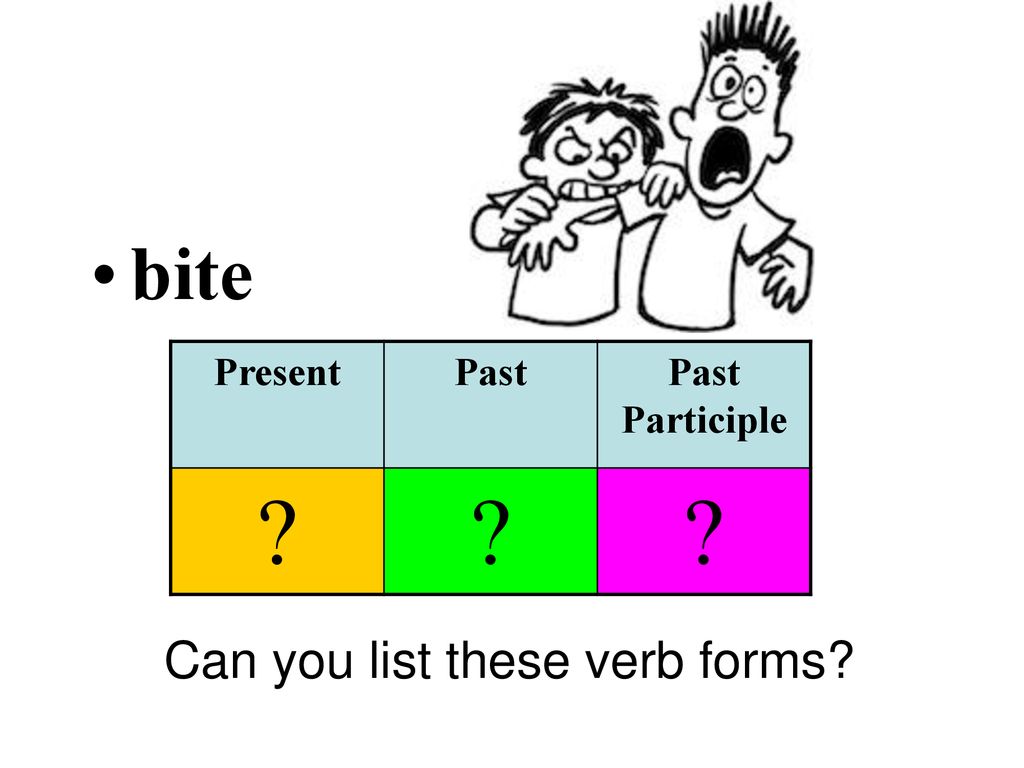 • bite

| Present | Past | Past Participle |
|---|---|---|
| ? | ? | ? |

Can you list these verb forms?